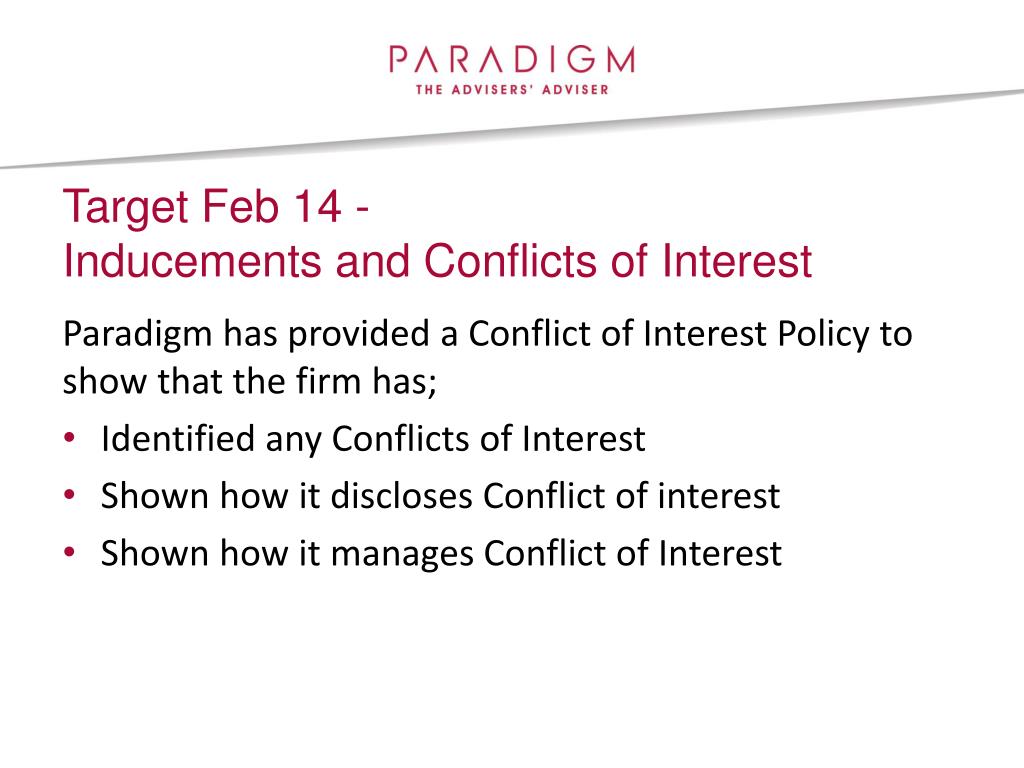 PARADIGM
THE ADVISERS' ADVISER

Target Feb 14 -
Inducements and Conflicts of Interest

Paradigm has provided a Conflict of Interest Policy to show that the firm has;

• Identified any Conflicts of Interest
• Shown how it discloses Conflict of interest
• Shown how it manages Conflict of Interest